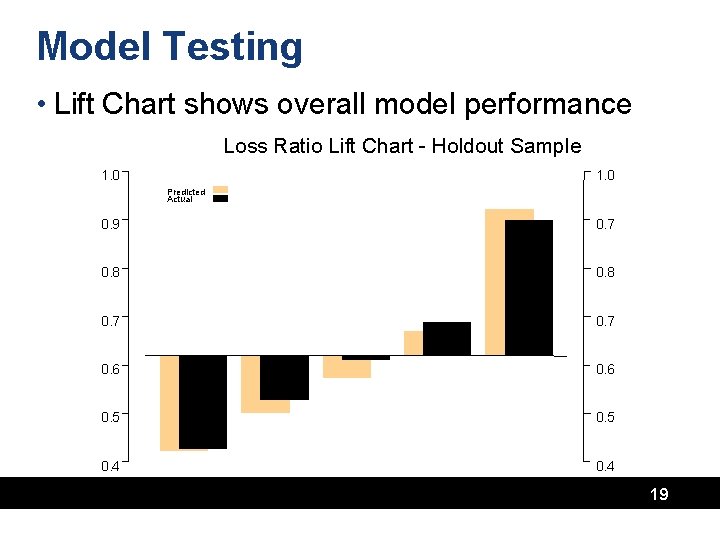 Model Testing

• Lift Chart shows overall model performance

Loss Ratio Lift Chart - Holdout Sample

Predicted
Actual

1.0
0.9
0.8
0.7
0.6
0.5
0.4

1.0
0.7
0.8
0.7
0.6
0.5
0.4

19